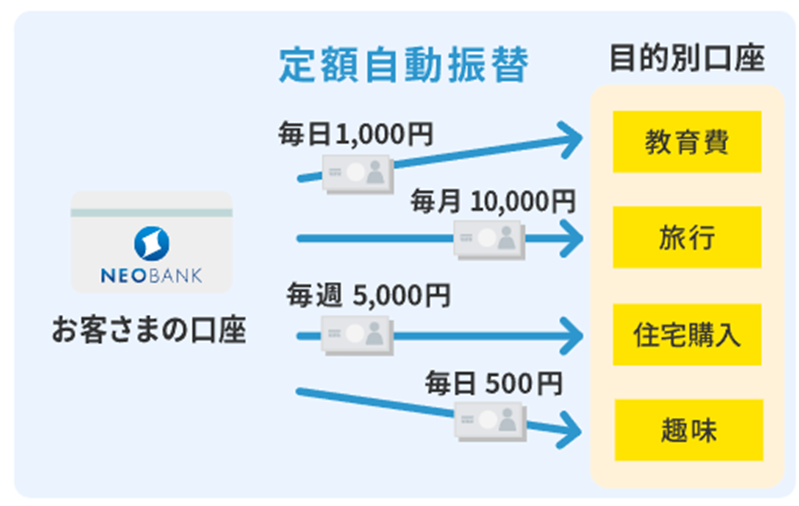 定額自動振替

目的別口座

NEOBANK

お客さまの口座

毎日1,000円

毎月 10,000円

毎週 5,000円

毎日 500円

教育費

旅行

住宅購入

趣味